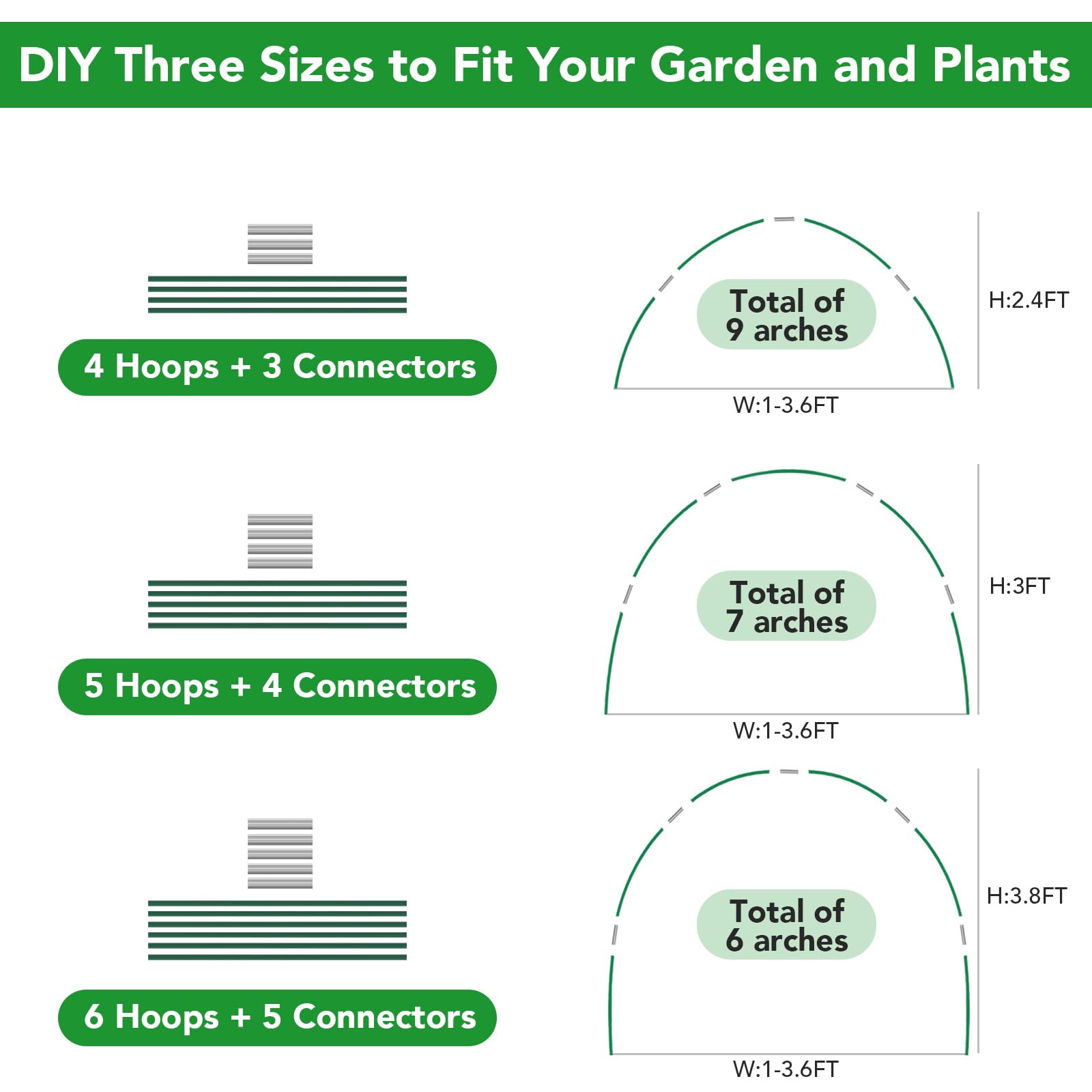 DIY Three Sizes to Fit Your Garden and Plants

4 Hoops + 3 Connectors

Total of 9 arches

H:2.4FT

W:1-3.6FT

5 Hoops + 4 Connectors

Total of 7 arches

H:3FT

W:1-3.6FT

6 Hoops + 5 Connectors

Total of 6 arches

H:3.8FT

W:1-3.6FT